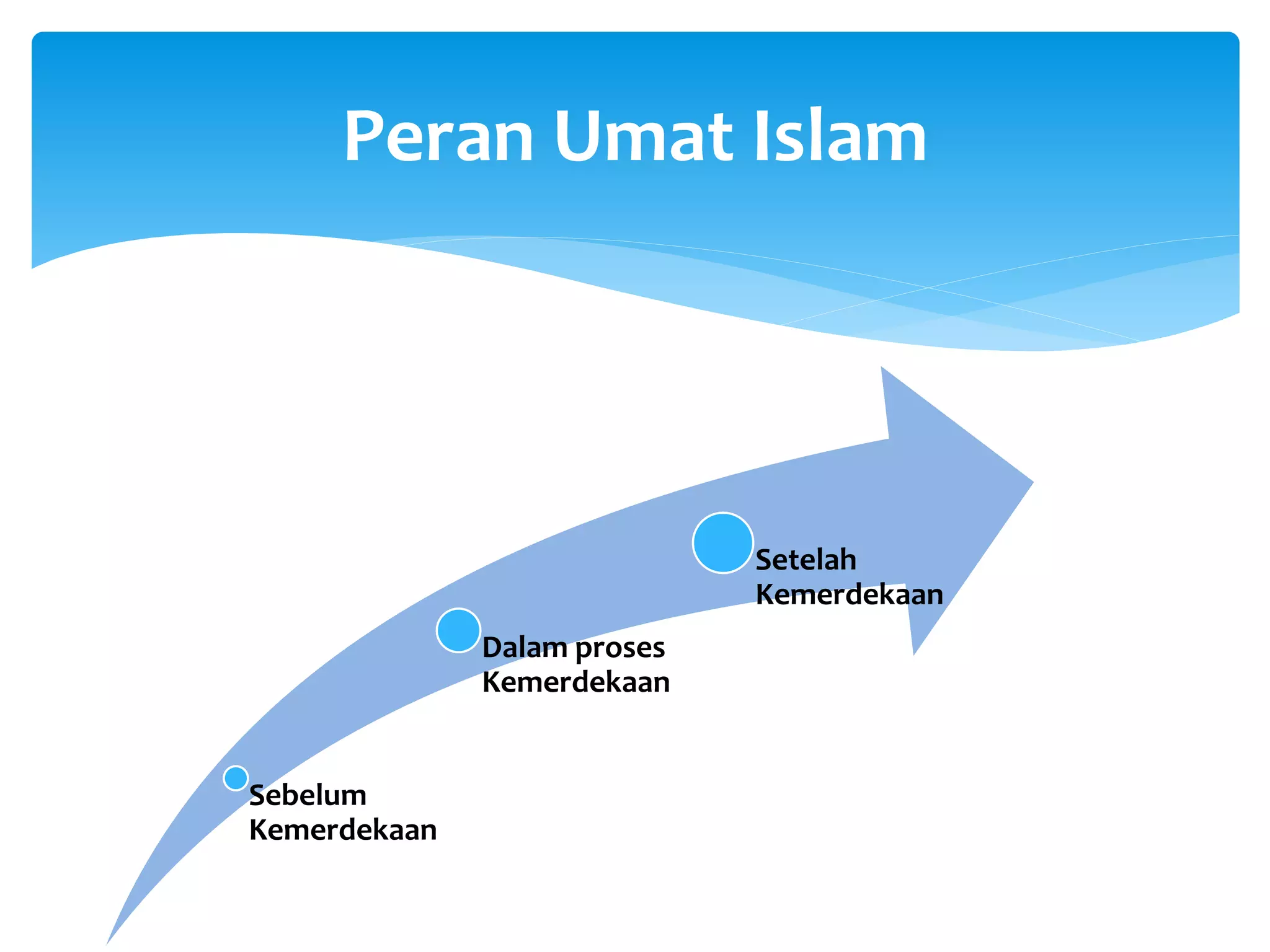 Peran Umat Islam

Sebelum Kemerdekaan

Dalam proses Kemerdekaan

Setelah Kemerdekaan